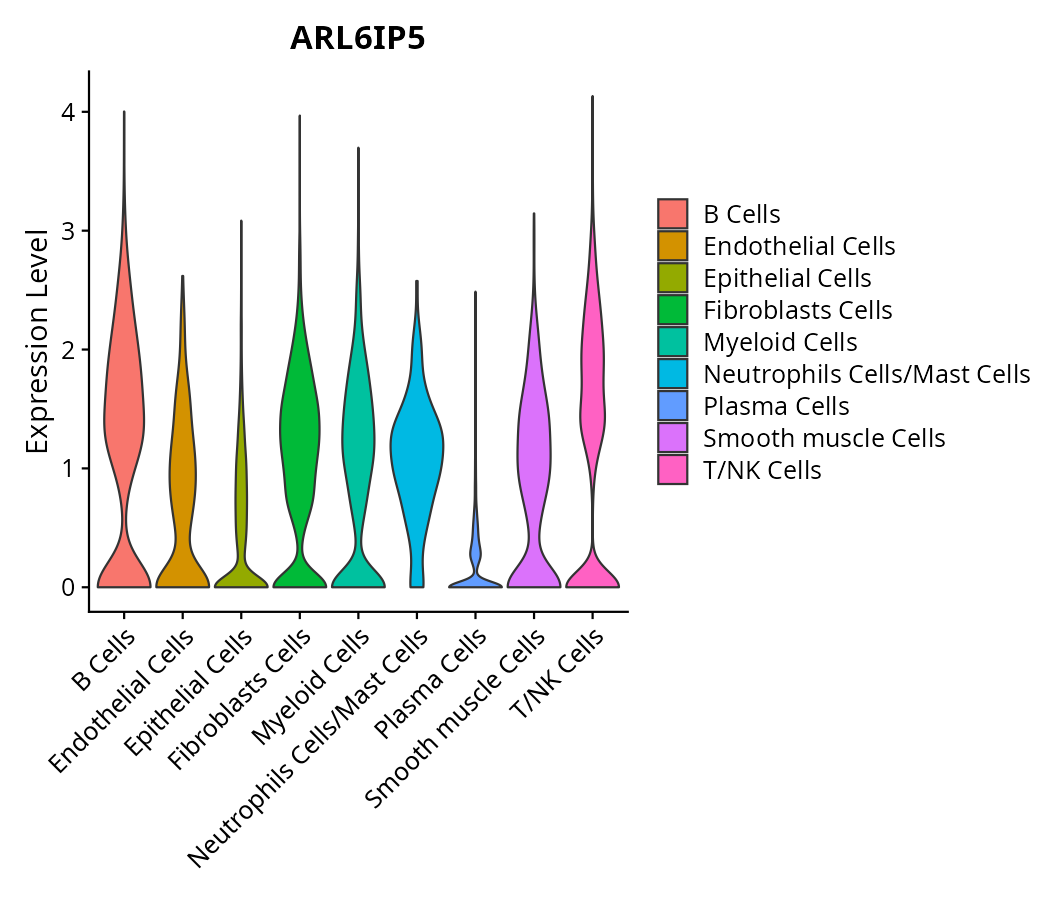 ARL6IP5

Expression Level

4
3
2
1
0

B Cells
Endothelial Cells
Epithelial Cells
Fibroblasts Cells
Myeloid Cells
Neutrophils Cells/Mast Cells
Plasma Cells
Smooth muscle Cells
T/NK Cells

B Cells
Endothelial Cells
Epithelial Cells
Fibroblasts Cells
Myeloid Cells
Neutrophils Cells/Mast Cells
Plasma Cells
Smooth muscle Cells
T/NK Cells